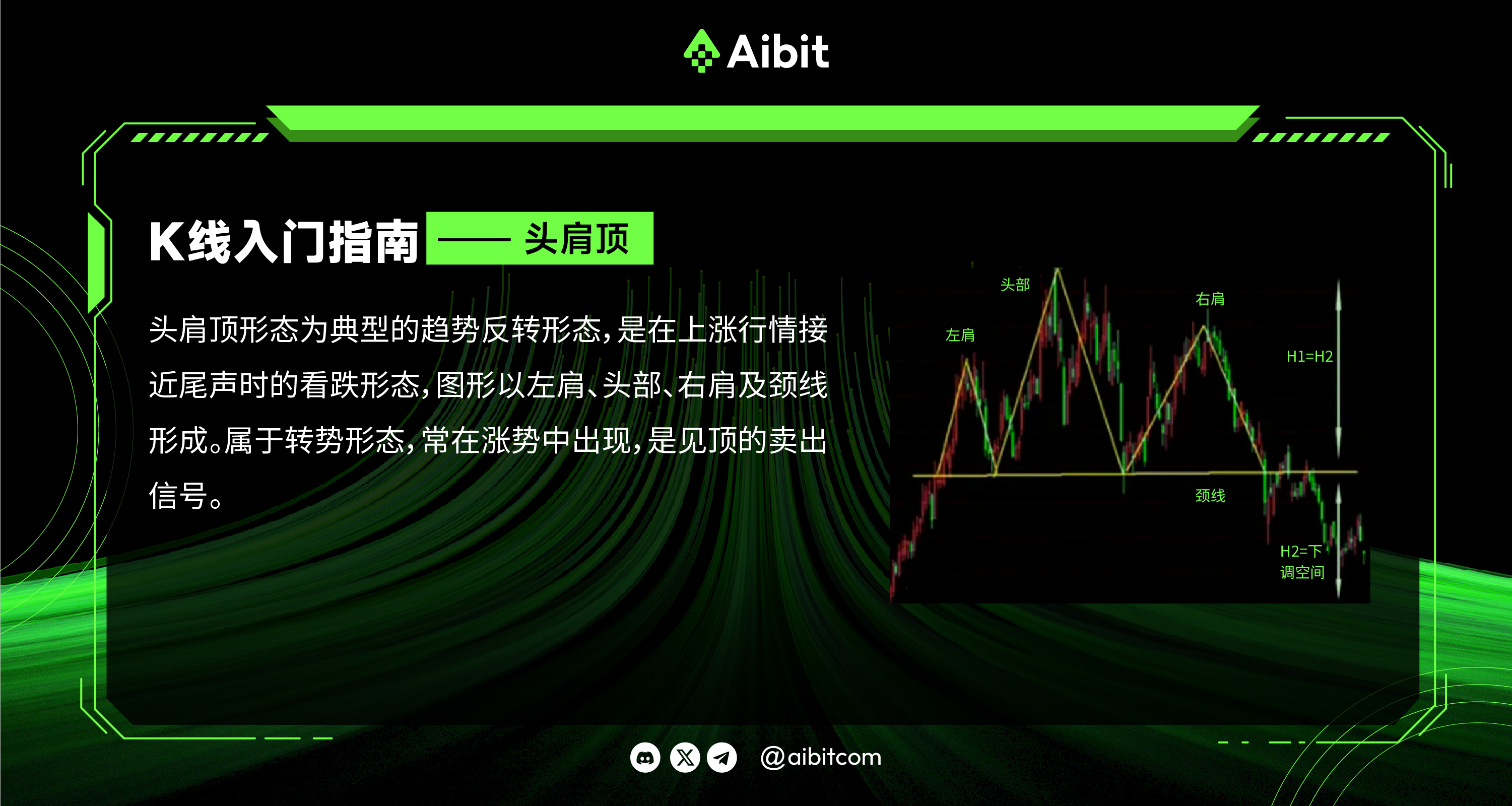 Aibit

K线入门指南 —— 头肩顶

头肩顶形态为典型的趋势反转形态，是在上涨行情接近尾声时的看跌形态，图形以左肩、头部、右肩及颈线形成。属于转势形态，常在涨势中出现，是见顶的卖出信号。

头部
右肩
左肩
H1=H2
颈线
H2=下调空间

@aibitcom